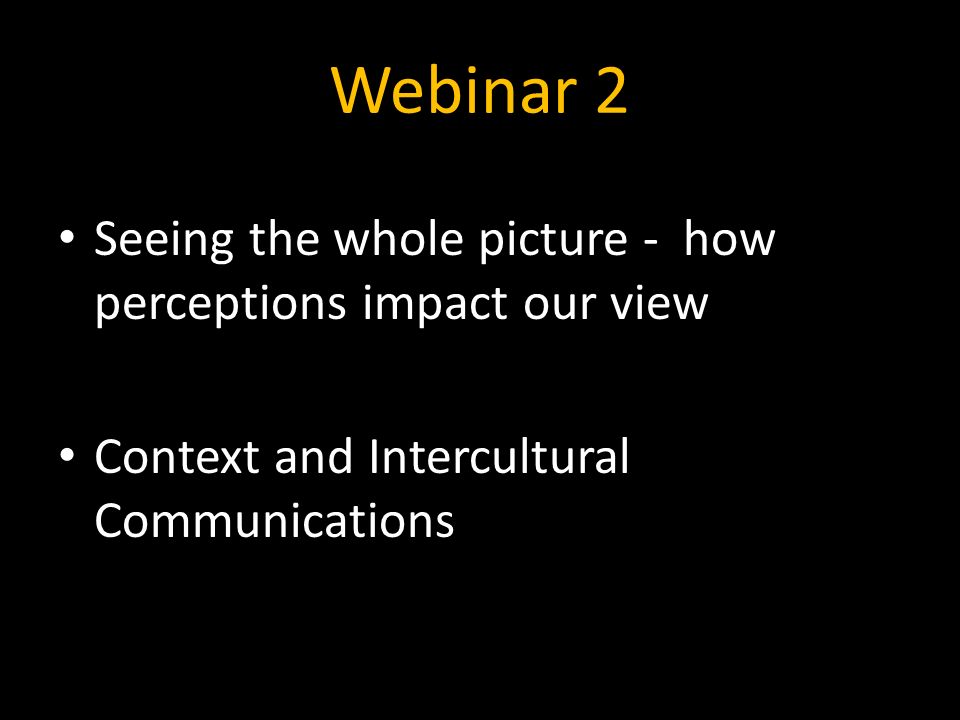 Webinar 2

• Seeing the whole picture - how perceptions impact our view

• Context and Intercultural Communications